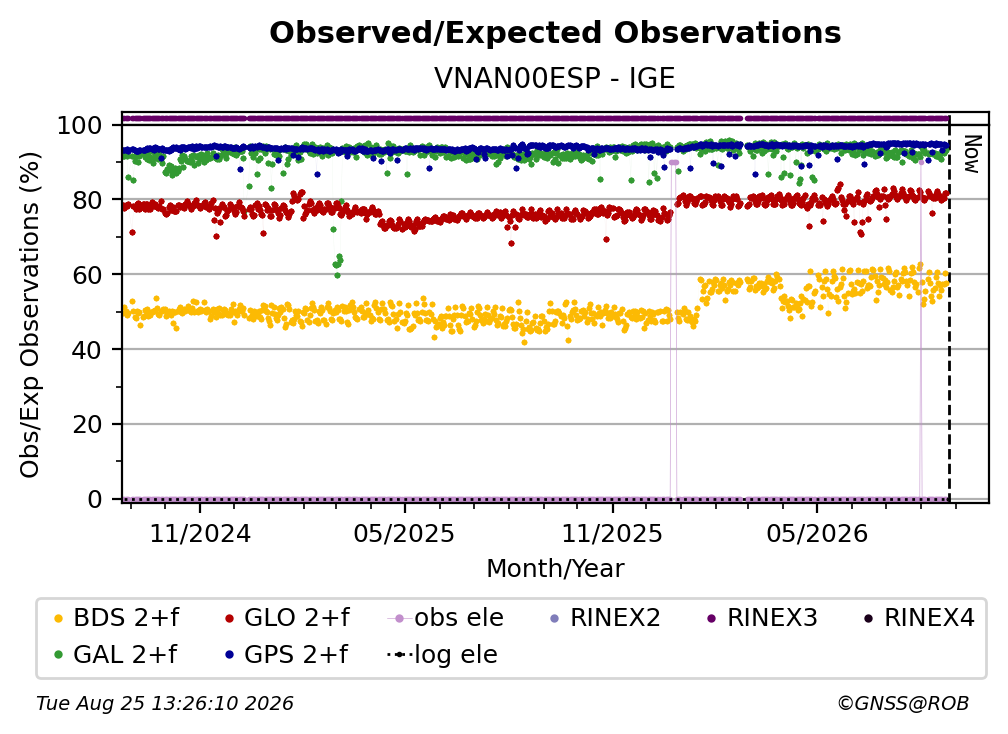 Observed/Expected Observations

VNAN00ESP - IGE

Obs/Exp Observations (%)

100
80
60
40
20
0

Now

11/2024
05/2025
11/2025
05/2026

Month/Year

BDS 2+f
GLO 2+f
obs ele
RINEX2
RINEX3
RINEX4
GAL 2+f
GPS 2+f
log ele

Tue Aug 25 13:26:10 2026

©GNSS@ROB